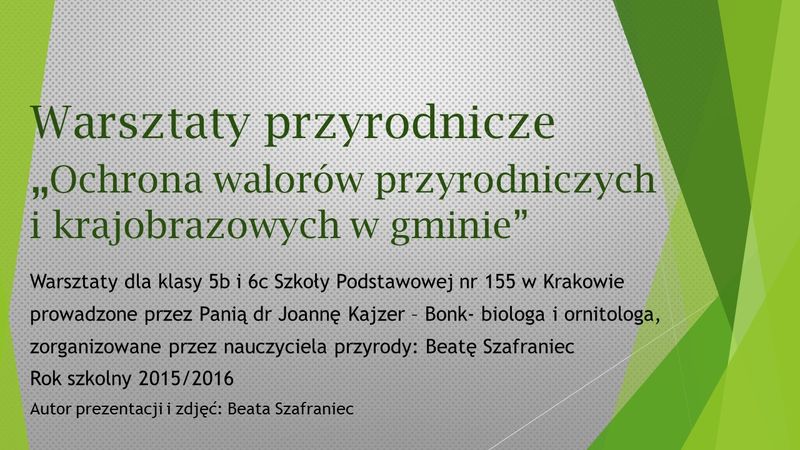 Warsztaty przyrodnicze
„Ochrona walorów przyrodniczych i krajobrazowych w gminie”

Warsztaty dla klasy 5b i 6c Szkoły Podstawowej nr 155 w Krakowie prowadzone przez Panią dr Joannę Kajzer – Bonk- biologa i ornitologa, zorganizowane przez nauczyciela przyrody: Beatę Szafraniec
Rok szkolny 2015/2016
Autor prezentacji i zdjęć: Beata Szafraniec